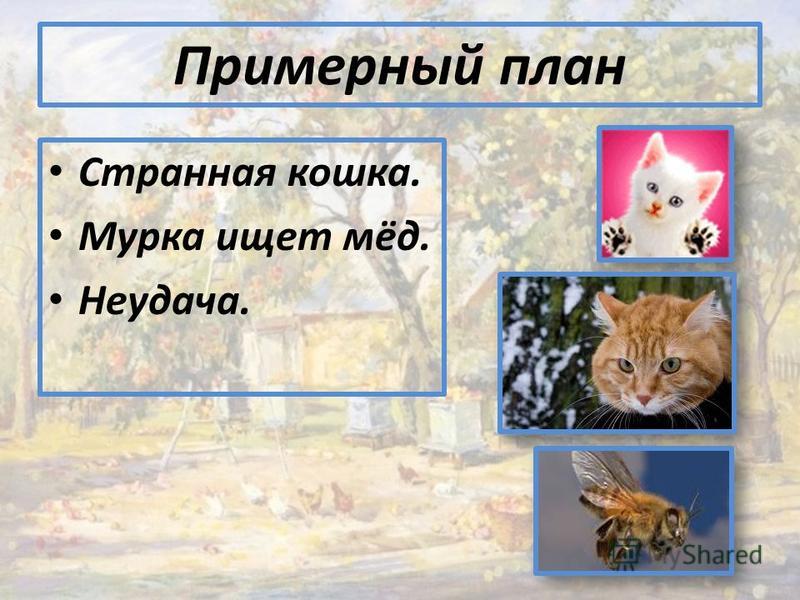 Примерный план

• Странная кошка.
• Мурка ищет мёд.
• Неудача.

MyShared